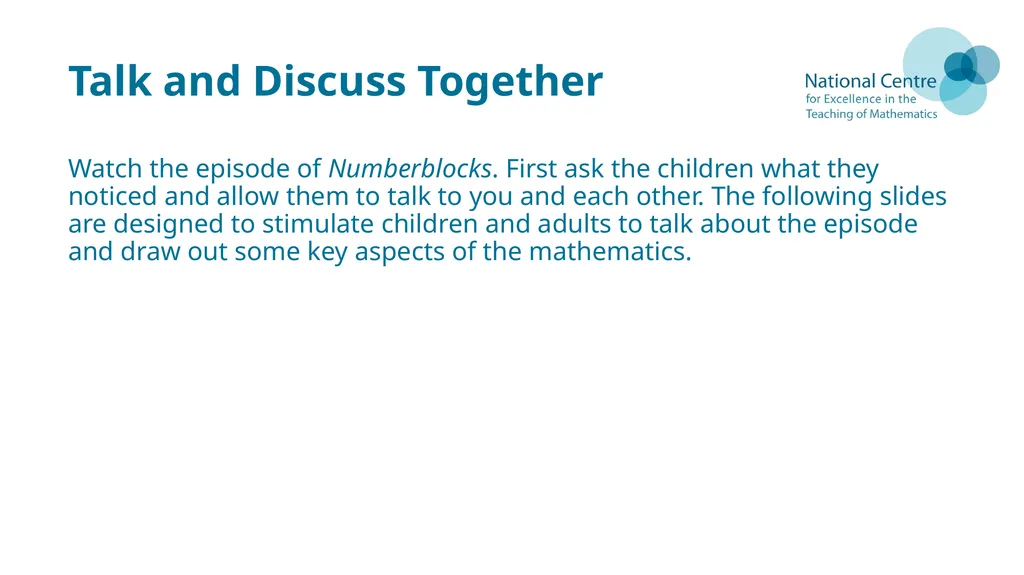 Talk and Discuss Together

National Centre
for Excellence in the
Teaching of Mathematics

Watch the episode of Numberblocks. First ask the children what they noticed and allow them to talk to you and each other. The following slides are designed to stimulate children and adults to talk about the episode and draw out some key aspects of the mathematics.